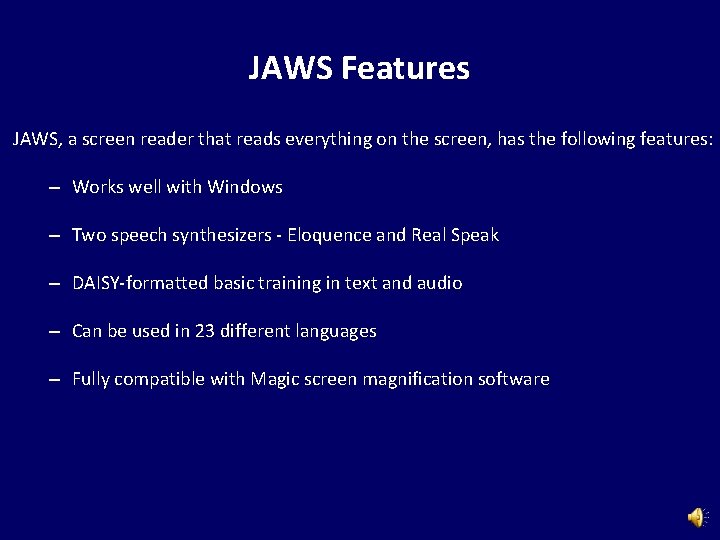 JAWS Features

JAWS, a screen reader that reads everything on the screen, has the following features:

– Works well with Windows

– Two speech synthesizers - Eloquence and Real Speak

– DAISY-formatted basic training in text and audio

– Can be used in 23 different languages

– Fully compatible with Magic screen magnification software